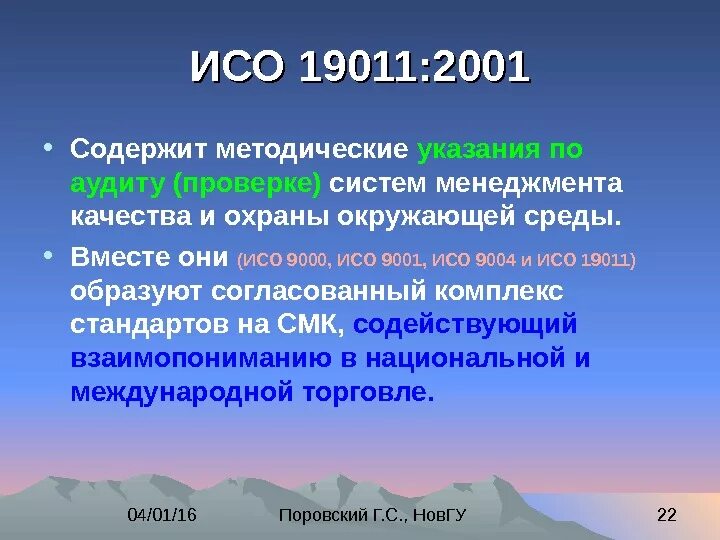 ИСО 19011:2001

• Содержит методические указания по аудиту (проверке) систем менеджмента качества и охраны окружающей среды.

• Вместе они (ИСО 9000, ИСО 9001, ИСО 9004 и ИСО 19011) образуют согласованный комплекс стандартов на СМК, содействующий взаимопониманию в национальной и международной торговле.

04/01/16 Поровский Г.С., НовГУ 22